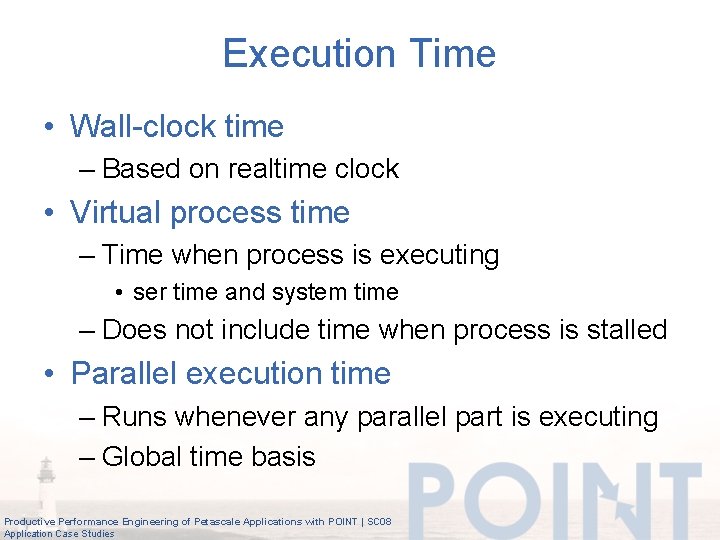 Execution Time

• Wall-clock time
– Based on realtime clock

• Virtual process time
– Time when process is executing
• ser time and system time
– Does not include time when process is stalled

• Parallel execution time
– Runs whenever any parallel part is executing
– Global time basis

POINT

Productive Performance Engineering of Petascale Applications with POINT | SC08
Application Case Studies